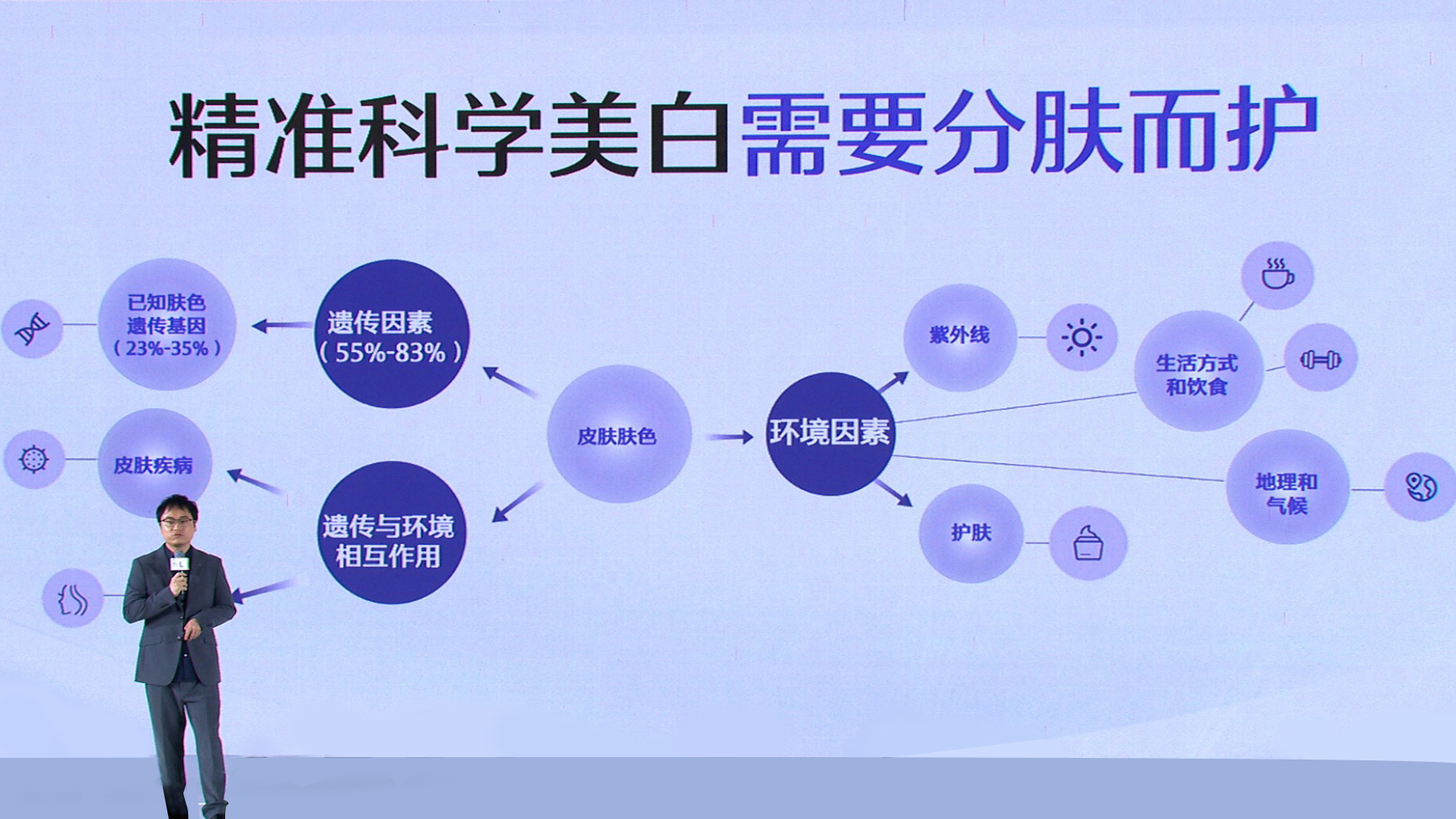 精准科学美白需要分肤而护

已知肤色遗传基因（23%-35%）

遗传因素（55%-83%）

皮肤疾病

遗传与环境相互作用

皮肤肤色

环境因素

紫外线

护肤

生活方式和饮食

地理和气候